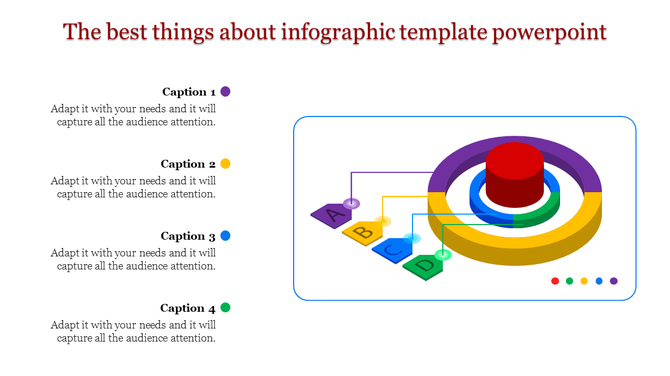 The best things about infographic template powerpoint

Caption 1
Adapt it with your needs and it will capture all the audience attention.

Caption 2
Adapt it with your needs and it will capture all the audience attention.

Caption 3
Adapt it with your needs and it will capture all the audience attention.

Caption 4
Adapt it with your needs and it will capture all the audience attention.

A
B
C
D